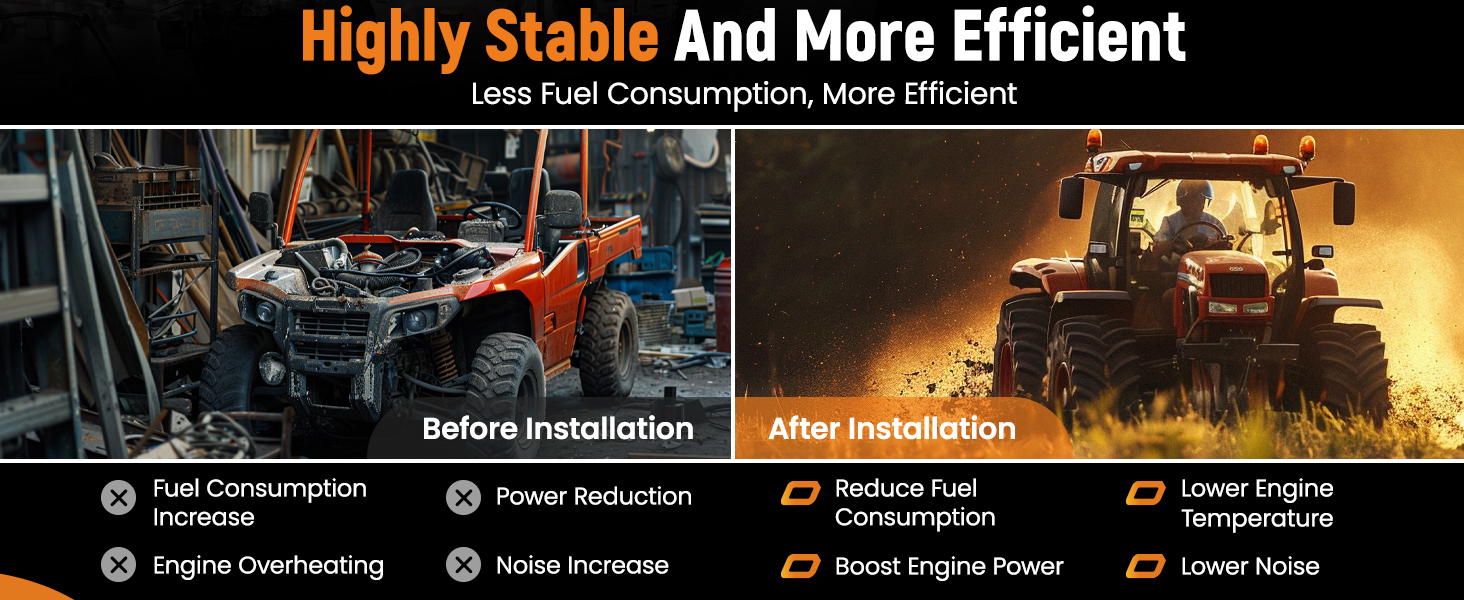 Highly Stable And More Efficient
Less Fuel Consumption, More Efficient

Before Installation

After Installation

Fuel Consumption Increase

Power Reduction

Engine Overheating

Noise Increase

Reduce Fuel Consumption

Lower Engine Temperature

Boost Engine Power

Lower Noise